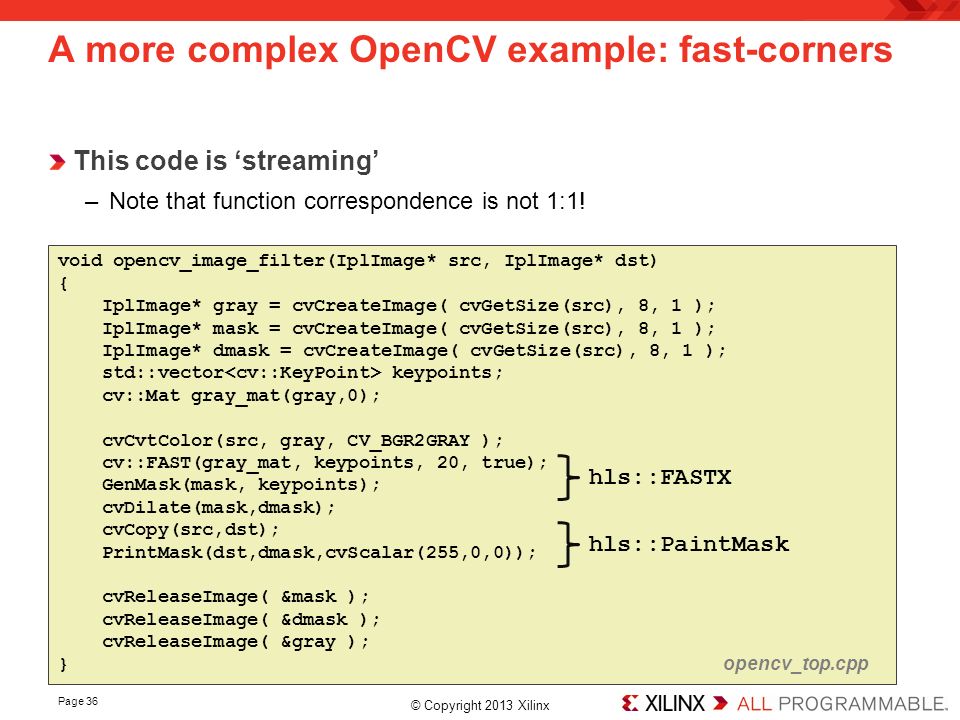 A more complex OpenCV example: fast-corners

This code is ‘streaming’

– Note that function correspondence is not 1:1!

void opencv_image_filter(IplImage* src, IplImage* dst)
{
IplImage* gray = cvCreateImage( cvGetSize(src), 8, 1 );
IplImage* mask = cvCreateImage( cvGetSize(src), 8, 1 );
IplImage* dmask = cvCreateImage( cvGetSize(src), 8, 1 );
std::vector<cv::KeyPoint> keypoints;
cv::Mat gray_mat(gray,0);

cvCvtColor(src, gray, CV_BGR2GRAY );
cv::FAST(gray_mat, keypoints, 20, true);
GenMask(mask, keypoints);
cvDilate(mask,dmask);
cvCopy(src,dst);
PrintMask(dst,dmask,cvScalar(255,0,0));

cvReleaseImage( &mask );
cvReleaseImage( &dmask );
cvReleaseImage( &gray );
}

hls::FASTX

hls::PaintMask

opencv_top.cpp

Page 36

© Copyright 2013 Xilinx

XILINX ALL PROGRAMMABLE.